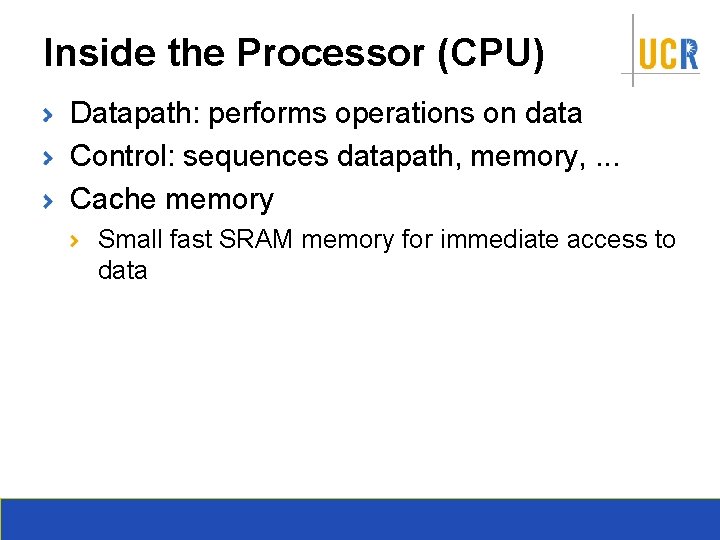 Inside the Processor (CPU)

UCR

› Datapath: performs operations on data
› Control: sequences datapath, memory, ...
› Cache memory
  › Small fast SRAM memory for immediate access to data